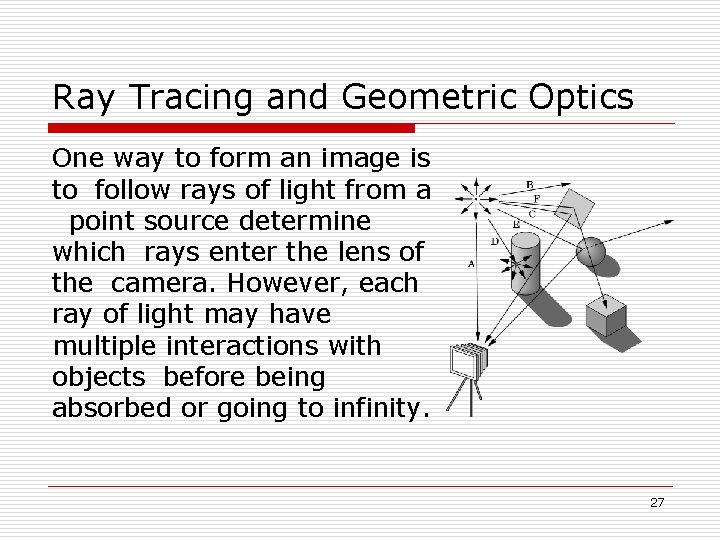 Ray Tracing and Geometric Optics

One way to form an image is to follow rays of light from a point source determine which rays enter the lens of the camera. However, each ray of light may have multiple interactions with objects before being absorbed or going to infinity.

B
F
C
E
D
A

27